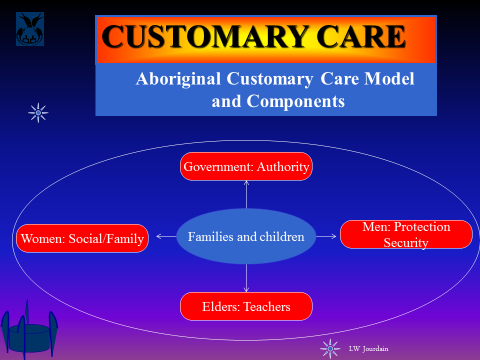 CUSTOMARY CARE

Aboriginal Customary Care Model and Components

Government: Authority

Women: Social/Family

Families and children

Men: Protection Security

Elders: Teachers

LW Jourdain